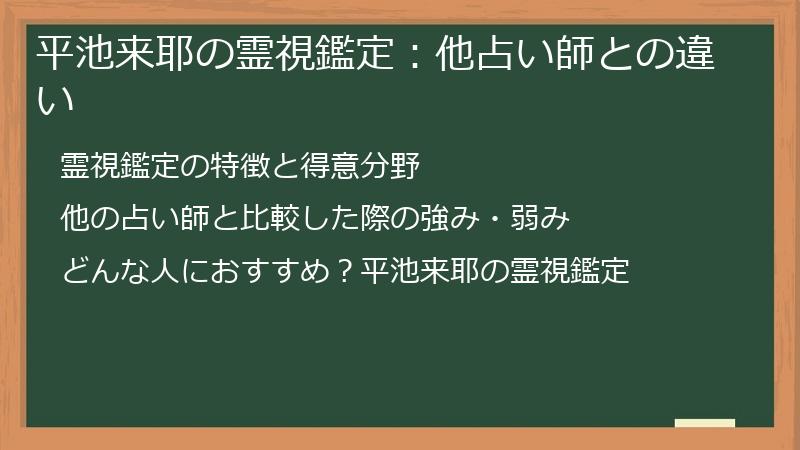 平池来耶の霊視鑑定：他占い師との違い

霊視鑑定の特徴と得意分野

他の占い師と比較した際の強み・弱み

どんな人におすすめ？平池来耶の霊視鑑定